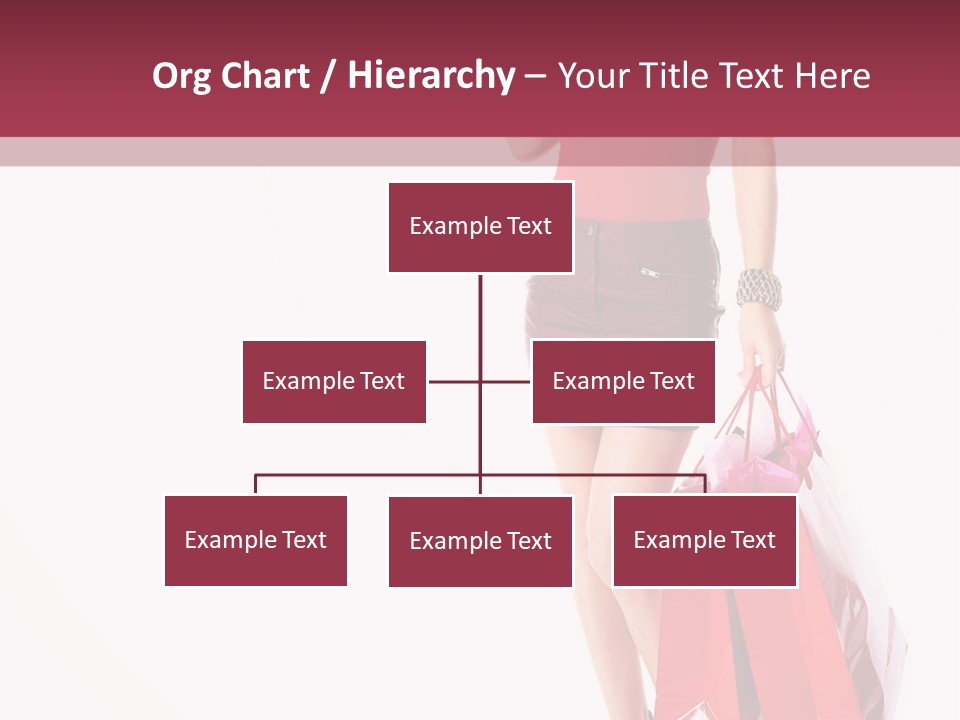 Org Chart / Hierarchy – Your Title Text Here

Example Text

Example Text

Example Text

Example Text

Example Text

Example Text